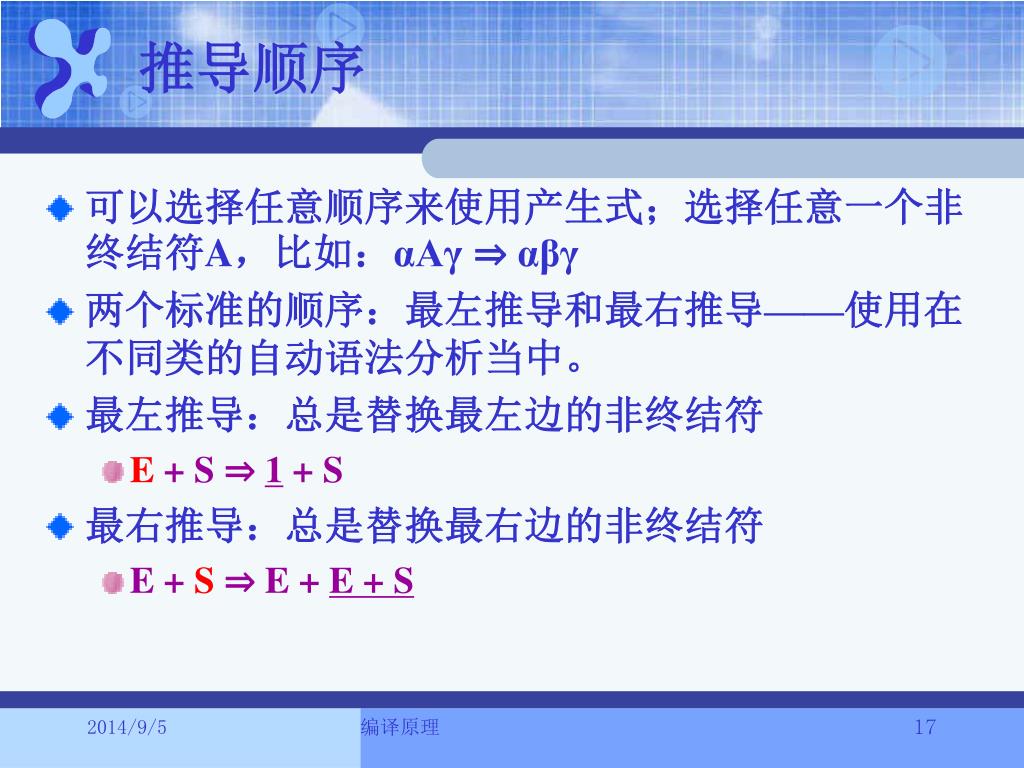 推导顺序

可以选择任意顺序来使用产生式；选择任意一个非终结符A，比如：$\alpha A\gamma \Rightarrow \alpha\beta\gamma$

两个标准的顺序：最左推导和最右推导——使用在不同类的自动语法分析当中。

最左推导：总是替换最左边的非终结符

$E + S \Rightarrow \underline{1} + S$

最右推导：总是替换最右边的非终结符

$E + S \Rightarrow E + \underline{E + S}$

2014/9/5

编译原理

17